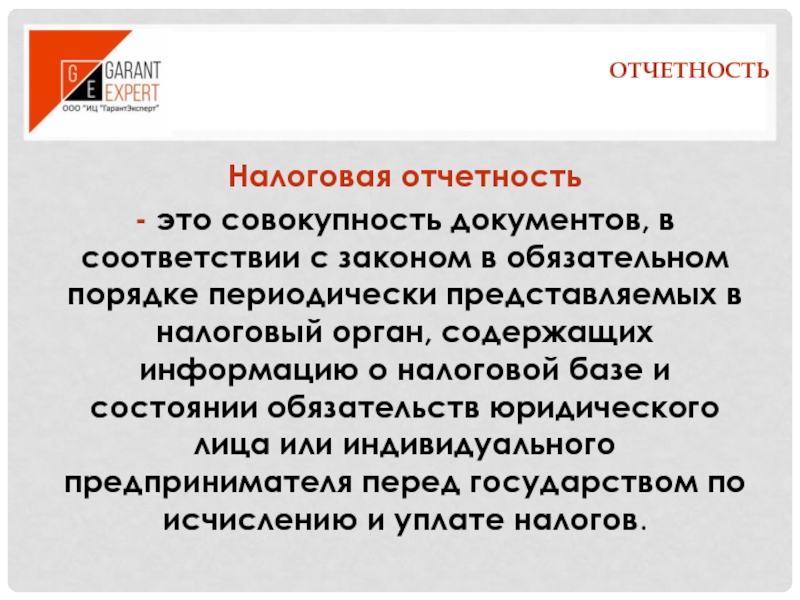 G E GARANT EXPERT
ООО "ИЦ "ГарантЭксперт"

ОТЧЕТНОСТЬ

Налоговая отчетность

- это совокупность документов, в соответствии с законом в обязательном порядке периодически представляемых в налоговый орган, содержащих информацию о налоговой базе и состоянии обязательств юридического лица или индивидуального предпринимателя перед государством по исчислению и уплате налогов.